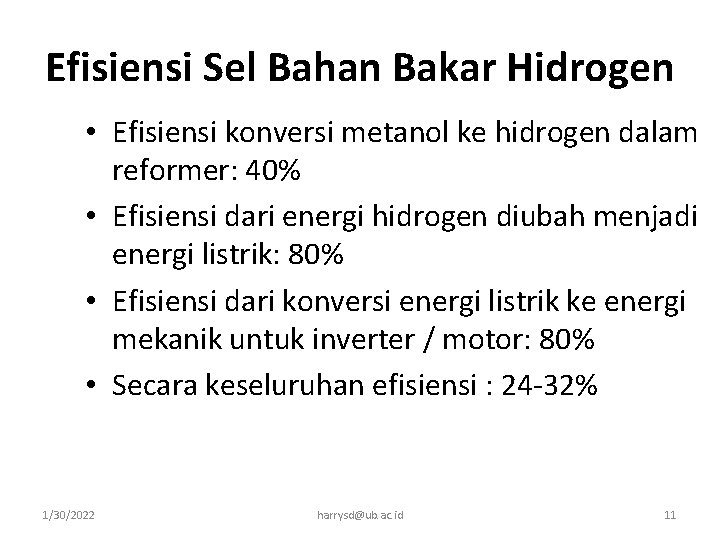 Efisiensi Sel Bahan Bakar Hidrogen

• Efisiensi konversi metanol ke hidrogen dalam reformer: 40%

• Efisiensi dari energi hidrogen diubah menjadi energi listrik: 80%

• Efisiensi dari konversi energi listrik ke energi mekanik untuk inverter / motor: 80%

• Secara keseluruhan efisiensi : 24-32%

1/30/2022

harrysd@ub.ac.id

11